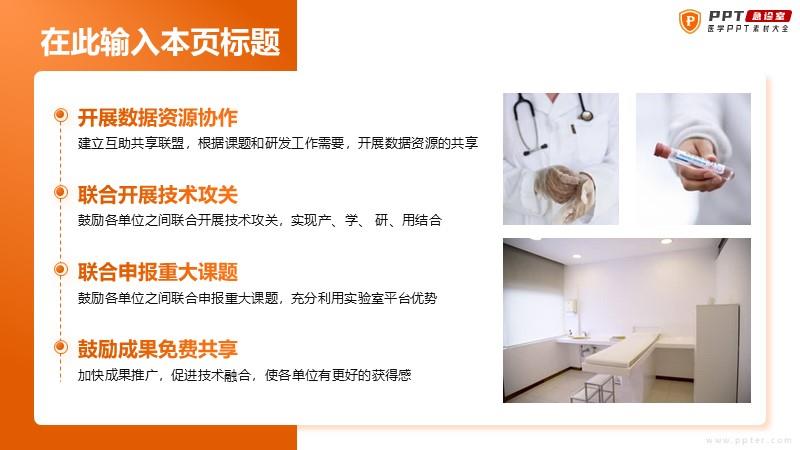 在此输入本页标题

PPT 急诊室
医学PPT素材大全

开展数据资源协作
建立互助共享联盟，根据课题和研发工作需要，开展数据资源的共享

联合开展技术攻关
鼓励各单位之间联合开展技术攻关，实现产、学、研、用结合

联合申报重大课题
鼓励各单位之间联合申报重大课题，充分利用实验室平台优势

鼓励成果免费共享
加快成果推广，促进技术融合，使各单位有更好的获得感

www.ppter.com